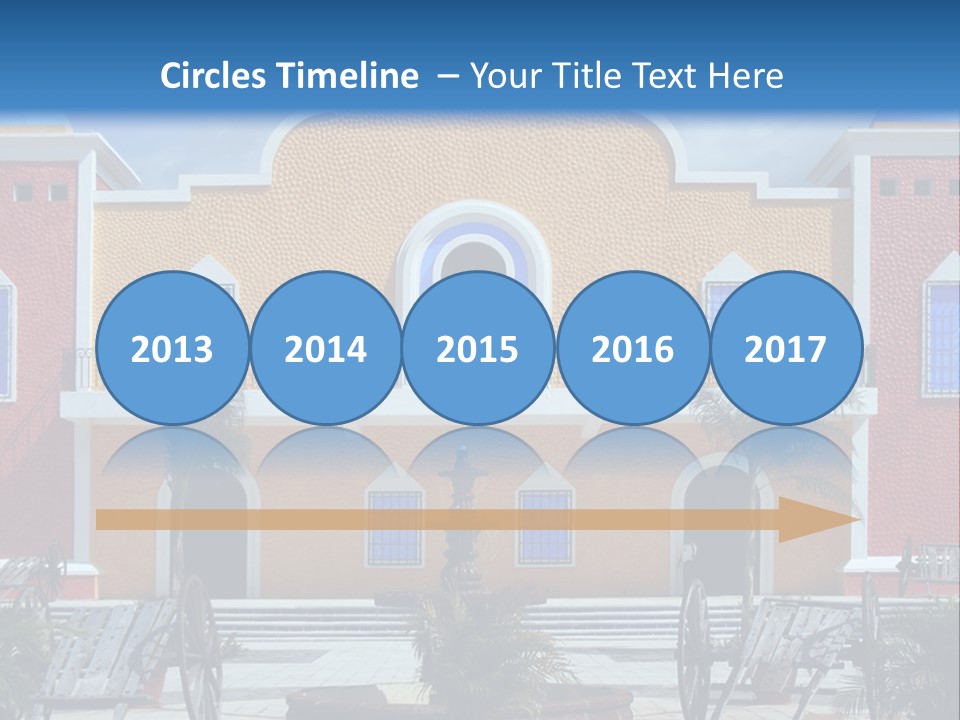 Circles Timeline – Your Title Text Here

2013

2014

2015

2016

2017